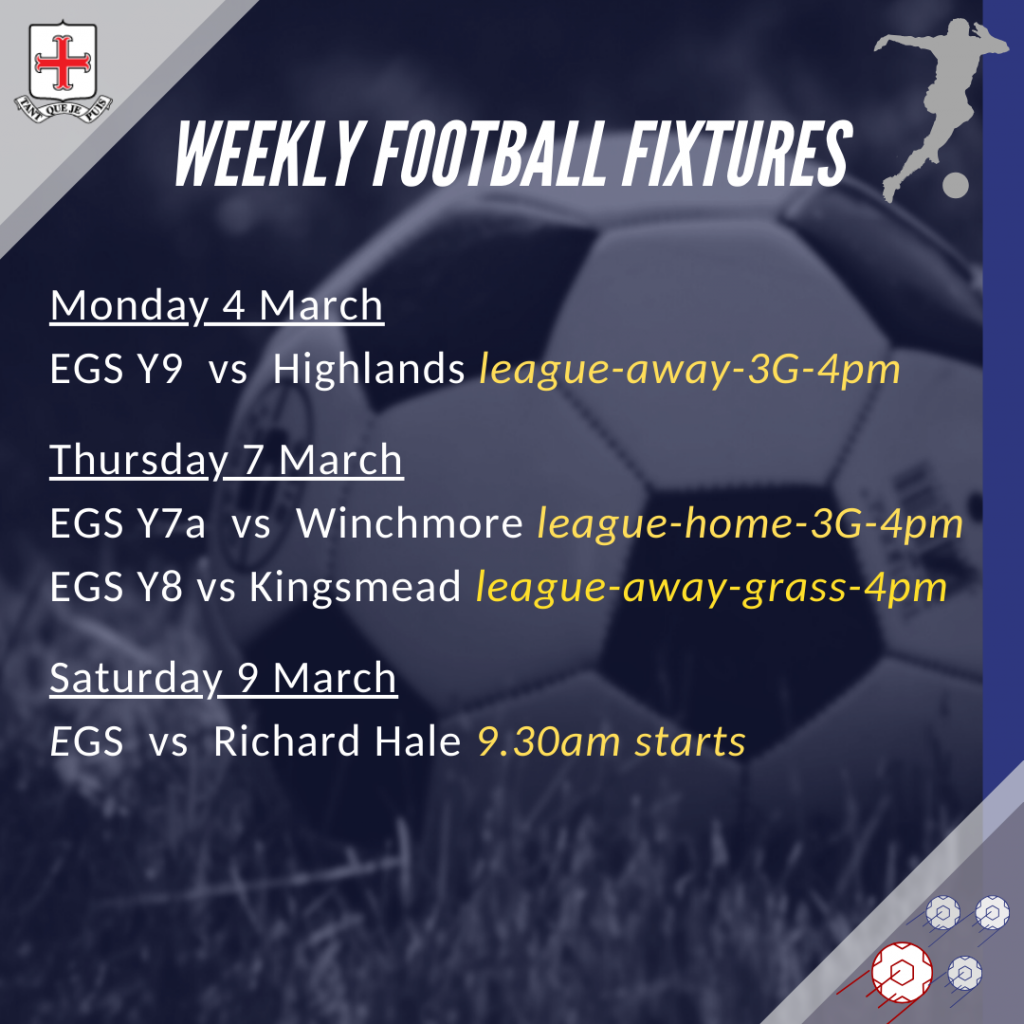 TANT QUE JE PUIS

WEEKLY FOOTBALL FIXTURES

Monday 4 March

EGS Y9 vs Highlands league-away-3G-4pm

Thursday 7 March

EGS Y7a vs Winchmore league-home-3G-4pm

EGS Y8 vs Kingsmead league-away-grass-4pm

Saturday 9 March

EGS vs Richard Hale 9.30am starts